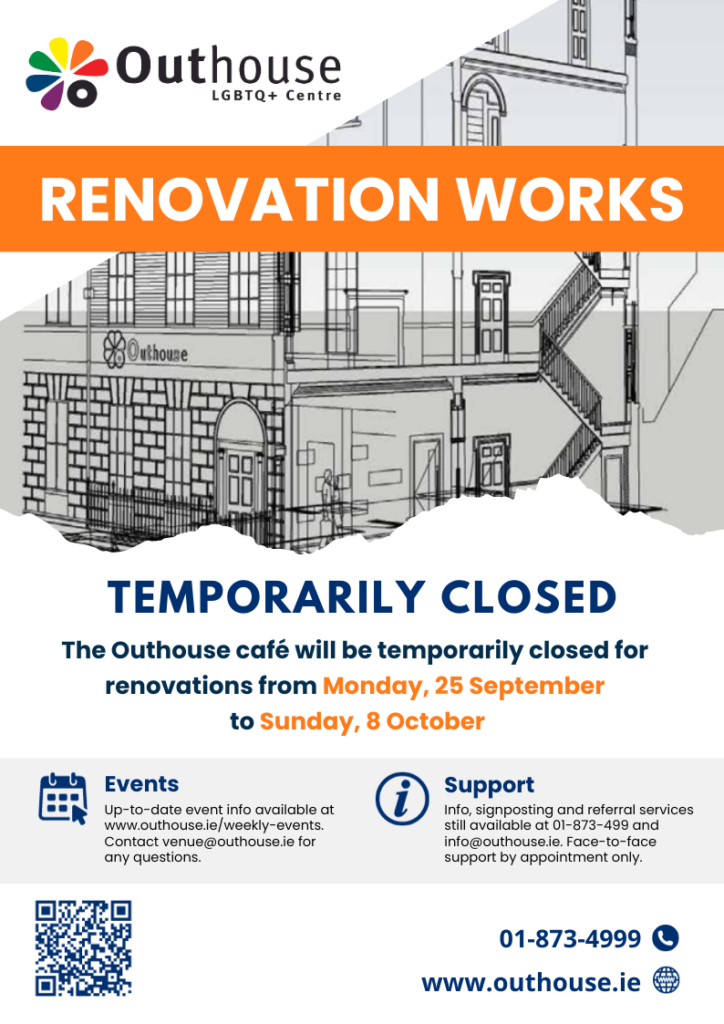 Outhouse
LGBTQ+ Centre

RENOVATION WORKS

Outhouse

TEMPORARILY CLOSED

The Outhouse café will be temporarily closed for renovations from Monday, 25 September to Sunday, 8 October

Events

Up-to-date event info available at www.outhouse.ie/weekly-events. Contact venue@outhouse.ie for any questions.

Support

Info, signposting and referral services still available at 01-873-499 and info@outhouse.ie. Face-to-face support by appointment only.

01-873-4999

www.outhouse.ie